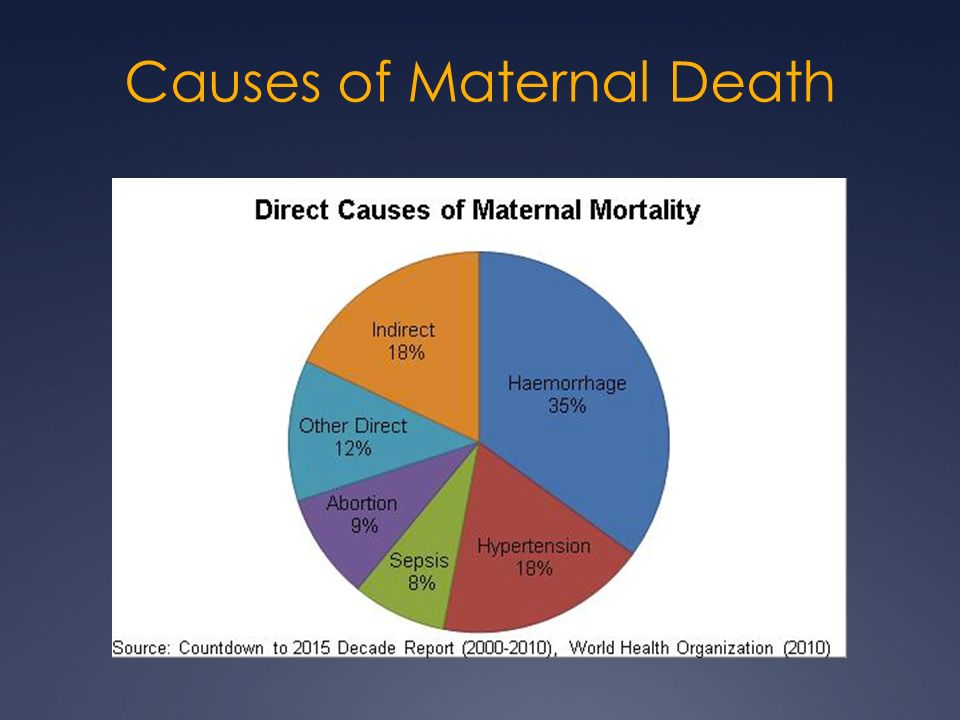 Causes of Maternal Death

Direct Causes of Maternal Mortality

Indirect
18%

Haemorrhage
35%

Other Direct
12%

Abortion
9%

Sepsis
8%

Hypertension
18%

Source: Countdown to 2015 Decade Report (2000-2010), World Health Organization (2010)